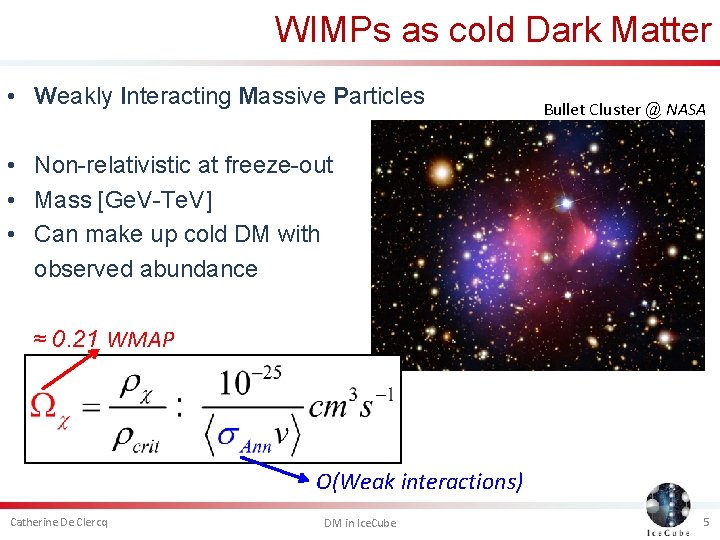 WIMPs as cold Dark Matter

• Weakly Interacting Massive Particles

• Non-relativistic at freeze-out
• Mass [GeV-TeV]
• Can make up cold DM with observed abundance

Bullet Cluster @ NASA

≈ 0.21 WMAP

$\Omega_\chi = \frac{\rho_\chi}{\rho_{crit}} : \frac{10^{-25}}{\langle \sigma_{Ann} v \rangle} cm^3 s^{-1}$

O(Weak interactions)

Catherine De Clercq

DM in IceCube

IceCube

5